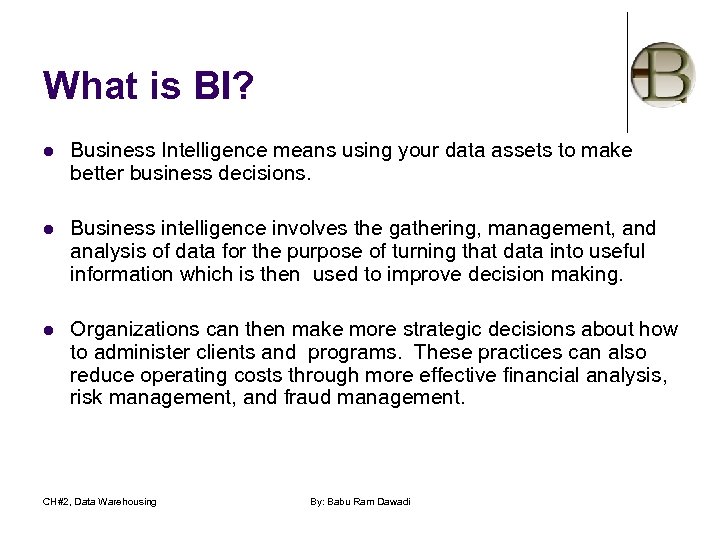 What is BI?

B

- Business Intelligence means using your data assets to make better business decisions.

- Business intelligence involves the gathering, management, and analysis of data for the purpose of turning that data into useful information which is then used to improve decision making.

- Organizations can then make more strategic decisions about how to administer clients and programs. These practices can also reduce operating costs through more effective financial analysis, risk management, and fraud management.

CH#2, Data Warehousing

By: Babu Ram Dawadi